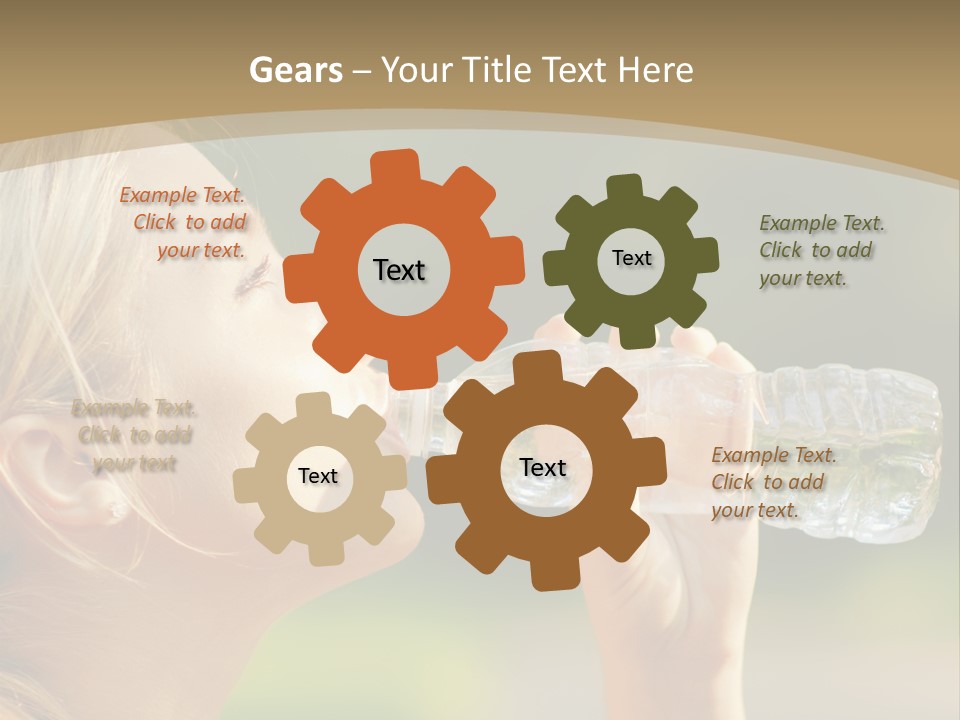 Gears – Your Title Text Here

Example Text. Click to add your text.

Text

Text

Example Text. Click to add your text.

Example Text. Click to add your text

Text

Text

Example Text. Click to add your text.